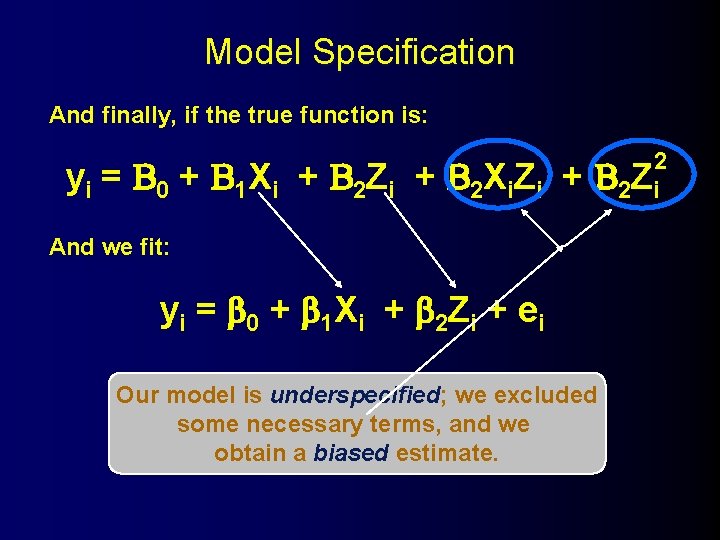 Model Specification

And finally, if the true function is:

$y_i = B_0 + B_1X_i + B_2Z_i + B_2X_iZ_i + B_2Z_i^2$

And we fit:

$y_i = \beta_0 + \beta_1X_i + \beta_2Z_i + e_i$

Our model is underspecified; we excluded some necessary terms, and we obtain a biased estimate.